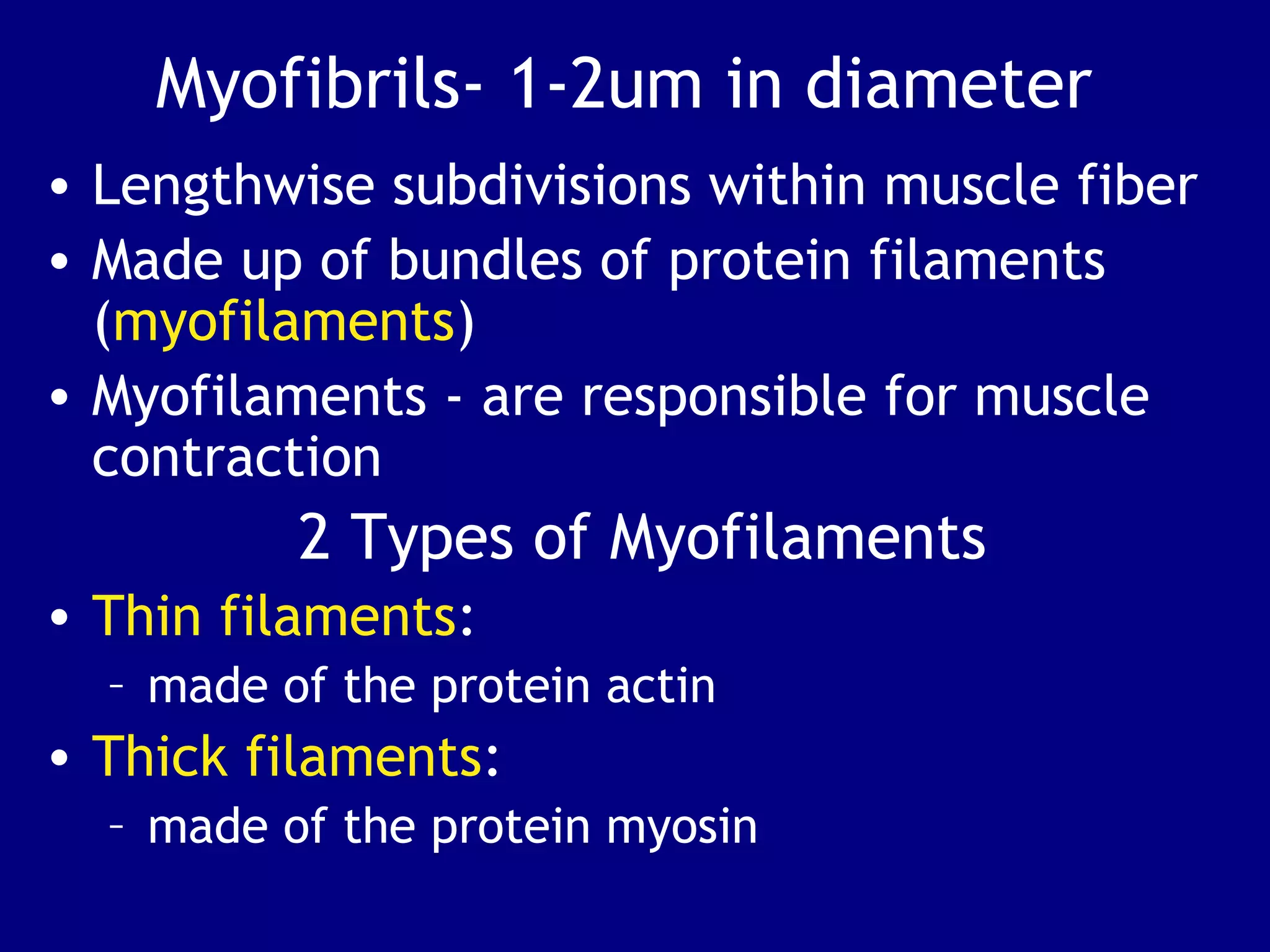 Myofibrils- 1-2um in diameter

• Lengthwise subdivisions within muscle fiber
• Made up of bundles of protein filaments (myofilaments)
• Myofilaments - are responsible for muscle contraction

2 Types of Myofilaments

• Thin filaments:
  – made of the protein actin
• Thick filaments:
  – made of the protein myosin